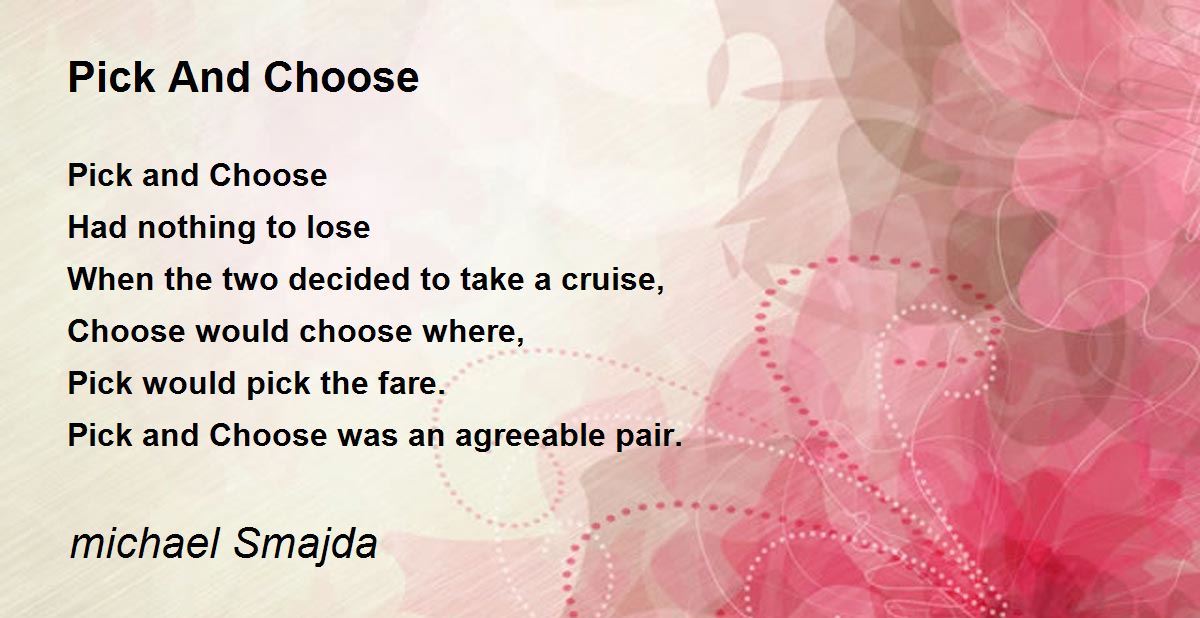 Pick And Choose

Pick and Choose
Had nothing to lose
When the two decided to take a cruise,
Choose would choose where,
Pick would pick the fare.
Pick and Choose was an agreeable pair.

michael Smajda